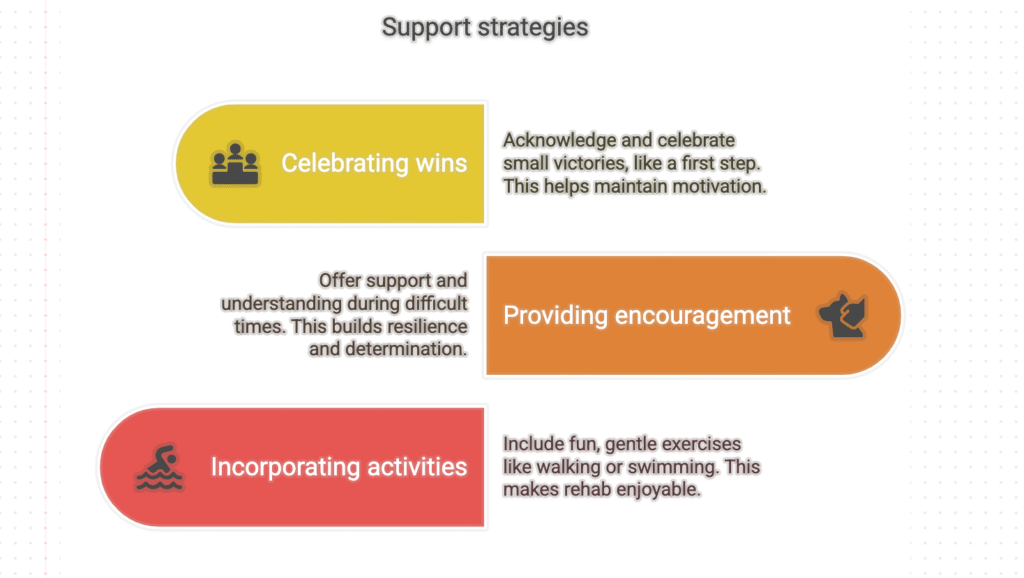 Support strategies

Celebrating wins

Acknowledge and celebrate small victories, like a first step. This helps maintain motivation.

Offer support and understanding during difficult times. This builds resilience and determination.

Providing encouragement

Incorporating activities

Include fun, gentle exercises like walking or swimming. This makes rehab enjoyable.